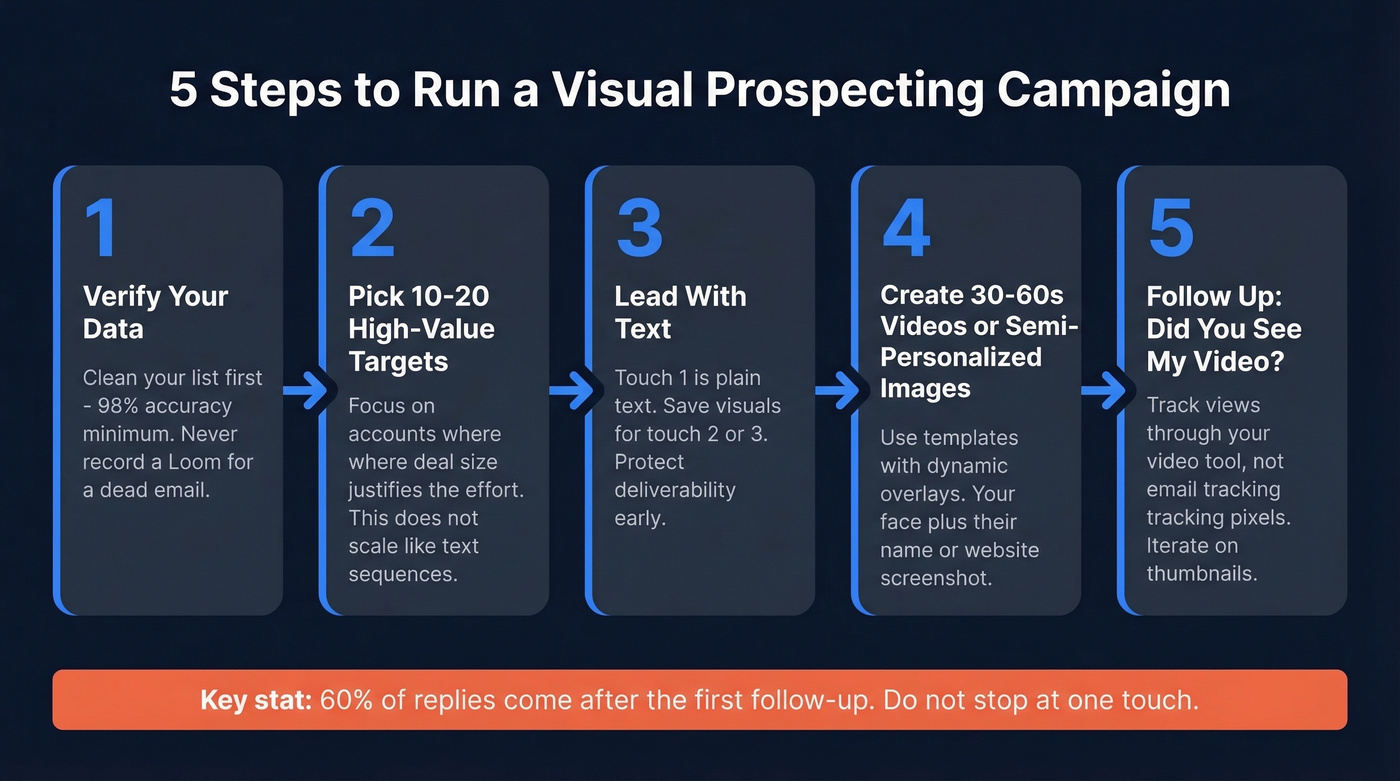 5 Steps to Run a Visual Prospecting Campaign

1

Verify Your Data

Clean your list first - 98% accuracy minimum. Never record a Loom for a dead email.

2

Pick 10-20 High-Value Targets

Focus on accounts where where deal size justifies the effort. This does not scale like text sequences.

3

Lead With Text

Touch 1 is plain text. Save visuals for touch 2 or 3. Protect deliverability early.

4

Create 30-60s Videos or Semi-Personalized Images

Use templates with dynamic overlays. Your face plus their name or website screenshot.

5

Follow Up: Did You See My Video?

Track views through your video tool, not email tracking tracking pixels. Iterate on thumbnails.

Key stat: 60% of replies come after the first follow-up. Do not stop at one touch.